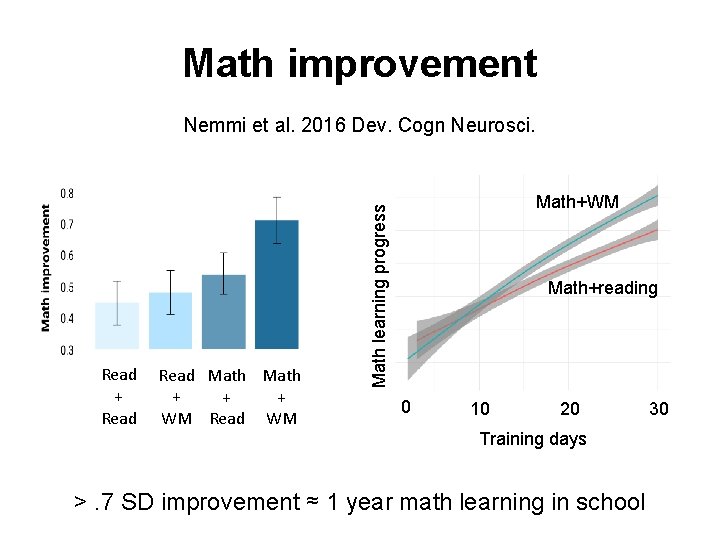 Math improvement

Nemmi et al. 2016 Dev. Cogn Neurosci.

Math improvement

0.8
0.7
0.6
0.5
0.4
0.3

Read + Read
Read + WM
Math + Read
Math + WM

Math learning progress

Math+WM

Math+reading

0
10
20
30

Training days

> .7 SD improvement ≈ 1 year math learning in school